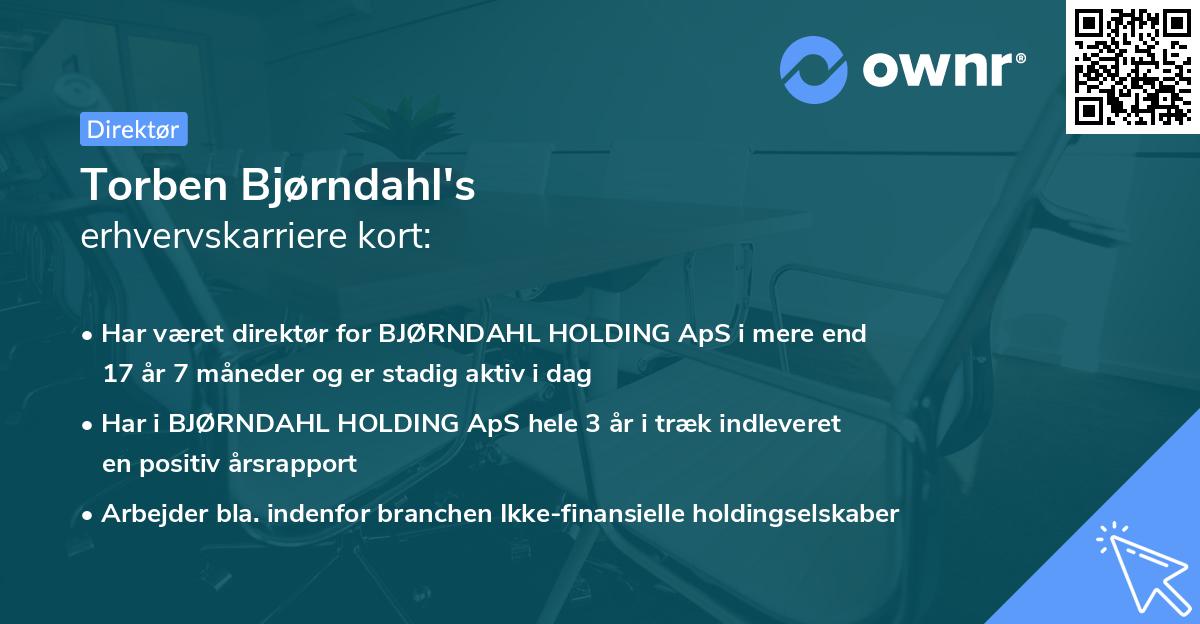 ownr®

Direktør

Torben Bjørndahl's
erhvervskarriere kort:

• Har været direktør for BJØRNDAHL HOLDING ApS i mere end 17 år 7 måneder og er stadig aktiv i dag

• Har i BJØRNDAHL HOLDING ApS hele 3 år i træk indleveret en positiv årsrapport

• Arbejder bla. indenfor branchen Ikke-finansielle holdingselskaber